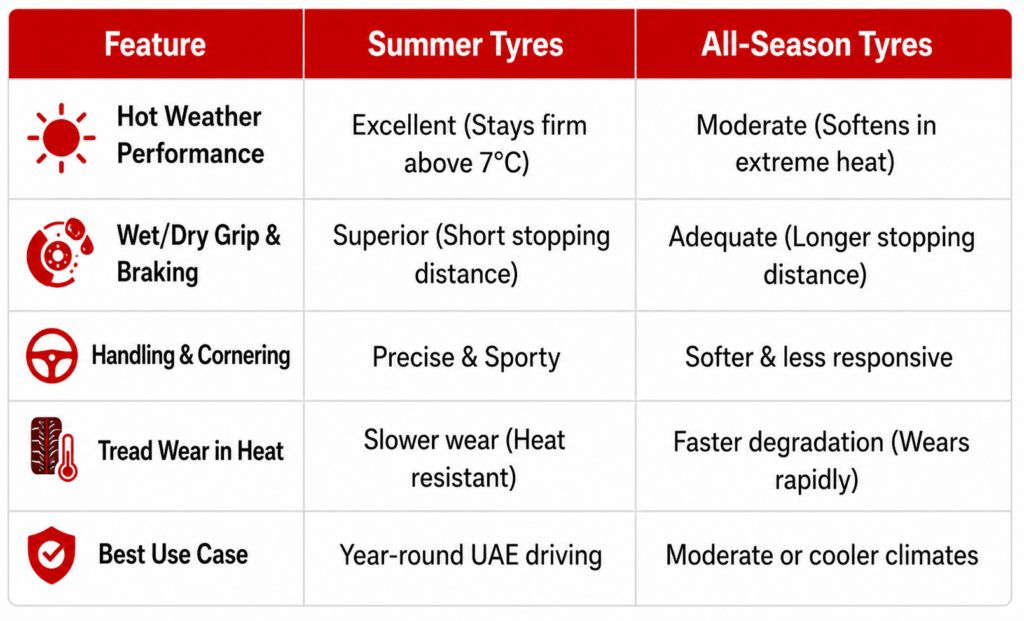 | Feature | Summer Tyres | All-Season Tyres |
|---|---|---|
| Hot Weather Performance | Excellent (Stays firm above 7°C) | Moderate (Softens in extreme heat) |
| Wet/Dry Grip & Braking | Superior (Short stopping distance) | Adequate (Longer stopping distance) |
| Handling & Cornering | Precise & Sporty | Softer & less responsive |
| Tread Wear in Heat | Slower wear (Heat resistant) | Faster degradation (Wears rapidly) |
| Best Use Case | Year-round UAE driving | Moderate or cooler climates |